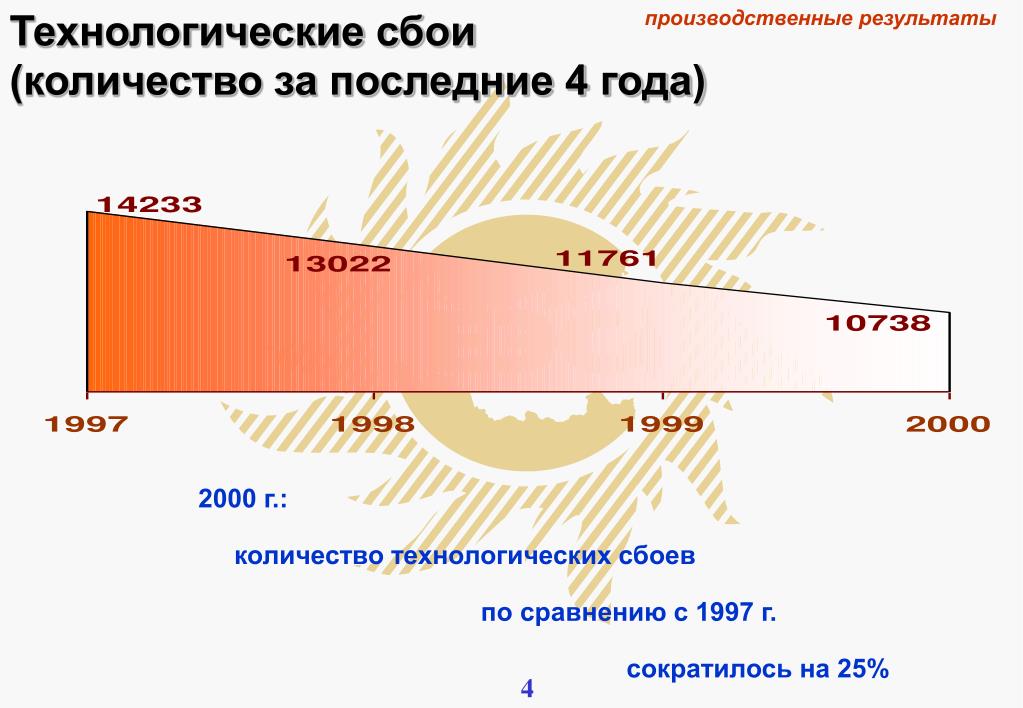 Технологические сбои (количество за последние 4 года)

производственные результаты

14233

13022

11761

10738

1997

1998

1999

2000

2000 г.:

количество технологических сбоев

по сравнению с 1997 г.

сократилось на 25%

4